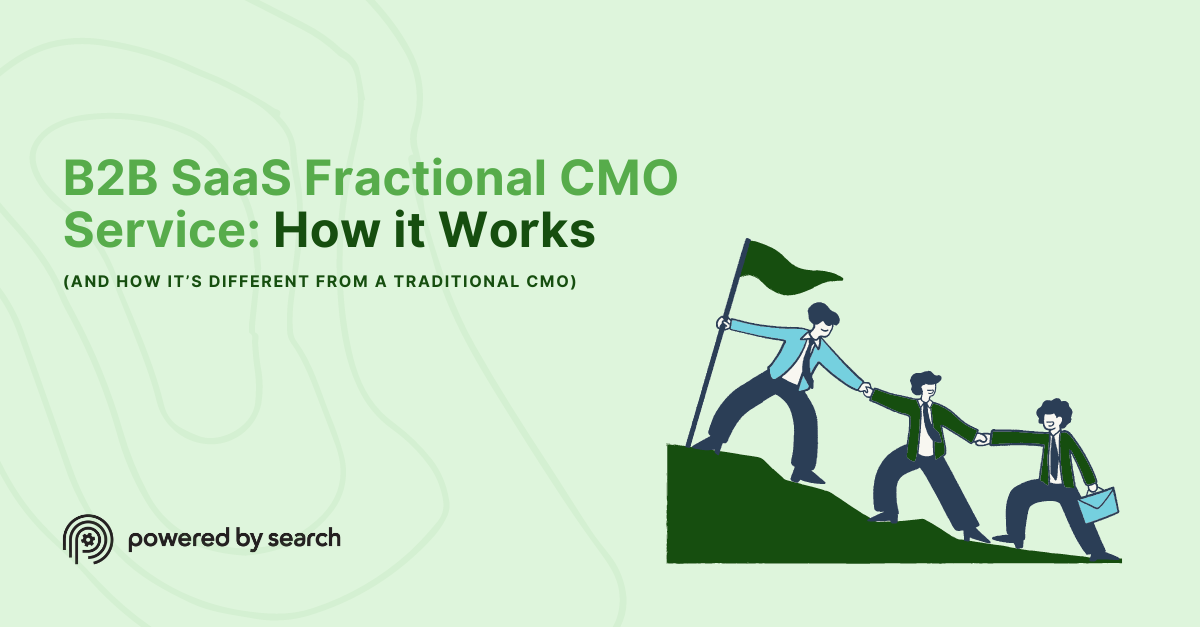 B2B SaaS Fractional CMO Service: How it Works

(AND HOW IT'S DIFFERENT FROM A TRADITIONAL CMO)

powered by search